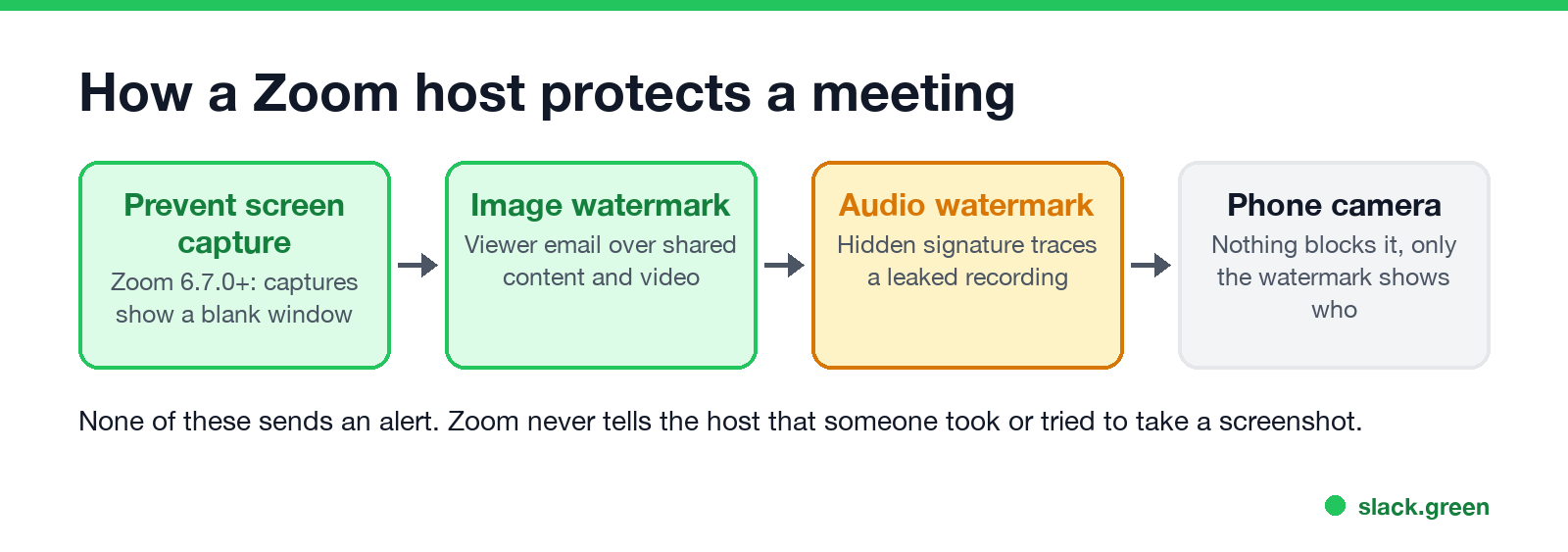 How a Zoom host protects a meeting

Prevent screen capture
Zoom 6.7.0+: captures show a blank window

Image watermark
Viewer email over shared content and video

Audio watermark
Hidden signature traces a leaked recording

Phone camera
Nothing blocks it, only the watermark shows who

None of these sends an alert. Zoom never tells the host that someone took or tried to take a screenshot.

slack.green